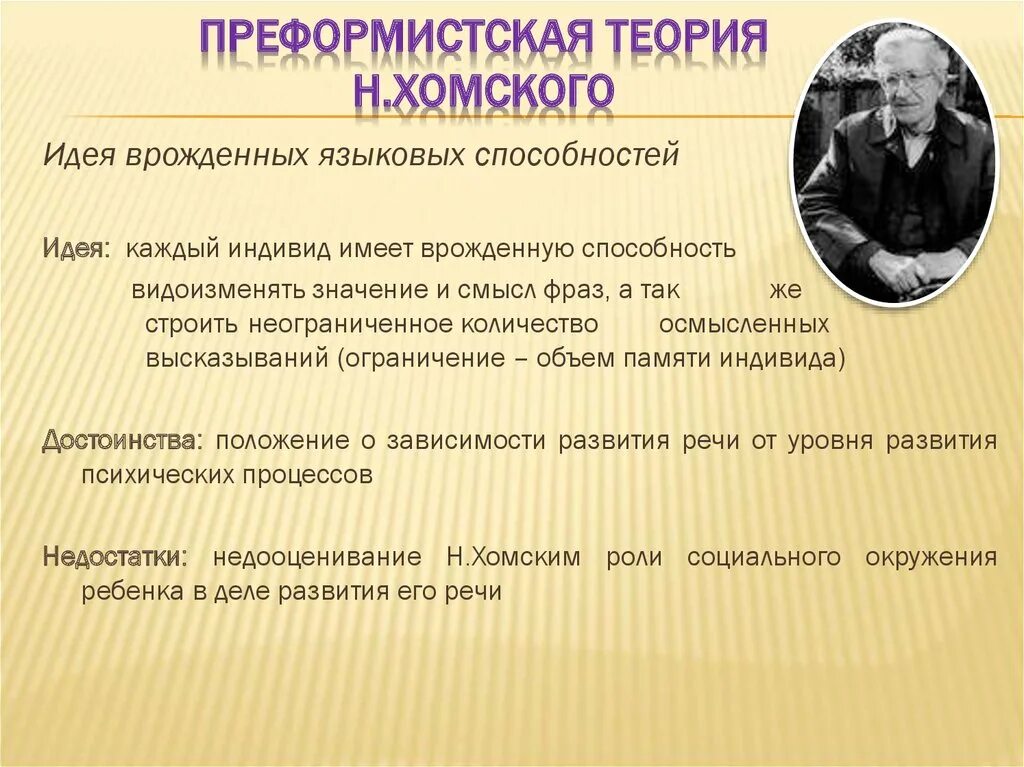 ПРЕФОРМИСТСКАЯ ТЕОРИЯ Н.ХОМСКОГО

Идея врожденных языковых способностей

Идея: каждый индивид имеет врожденную способность видоизменять значение и смысл фраз, а так же строить неограниченное количество осмысленных высказываний (ограничение – объем памяти индивида)

Достоинства: положение о зависимости развития речи от уровня развития психических процессов

Недостатки: недооценивание Н.Хомским роли социального окружения ребенка в деле развития его речи